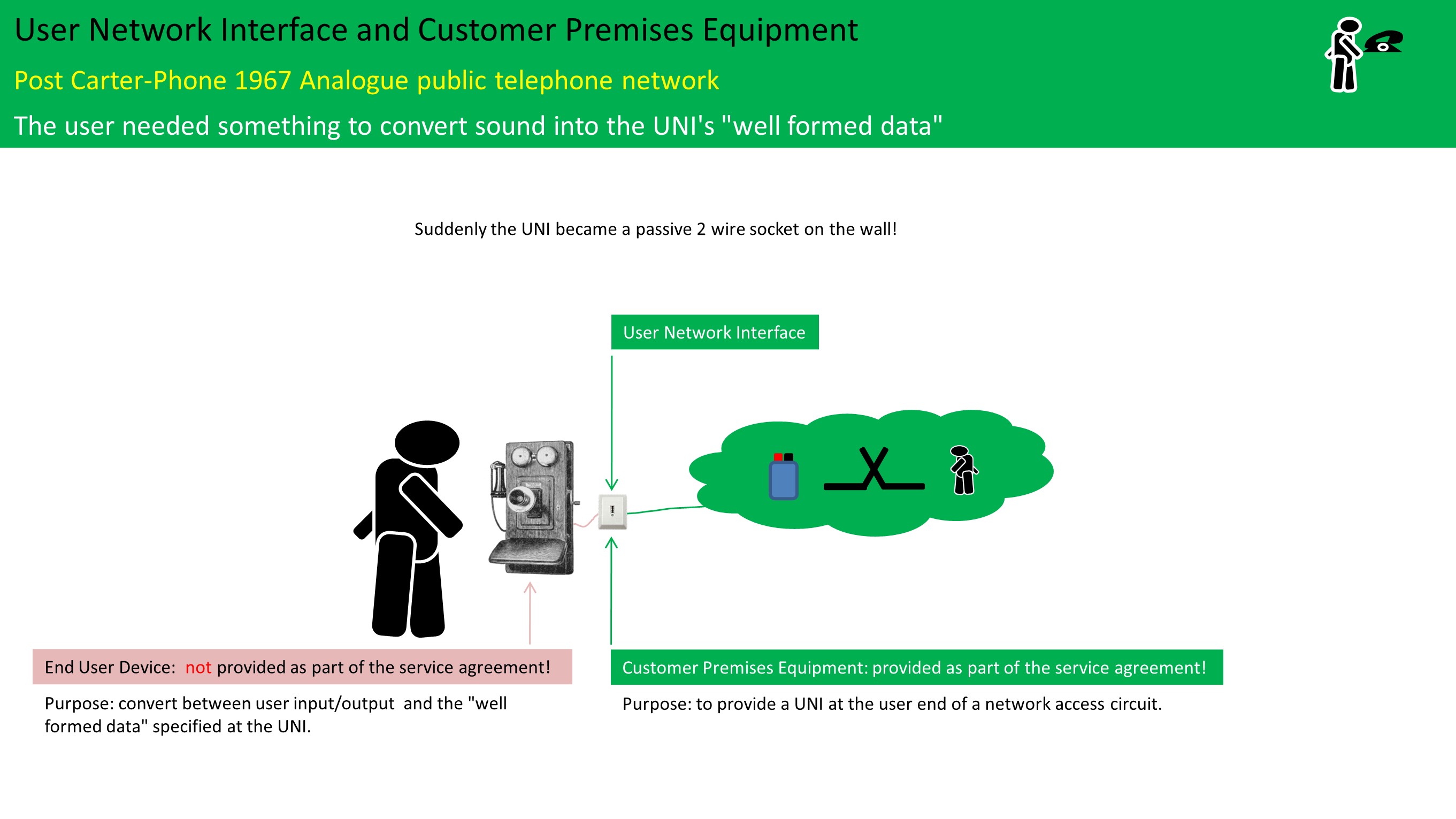 User Network Interface and Customer Premises Equipment

Post Carter-Phone 1967 Analogue public telephone network

The user needed something to convert sound into the UNI's "well formed data"

Suddenly the UNI became a passive 2 wire socket on the wall!

User Network Interface

End User Device: not provided as part of the service agreement!

Purpose: convert between user input/output and the "well formed data" specified at the UNI.

Customer Premises Equipment: provided as part of the service agreement!

Purpose: to provide a UNI at the user end of a network access circuit.